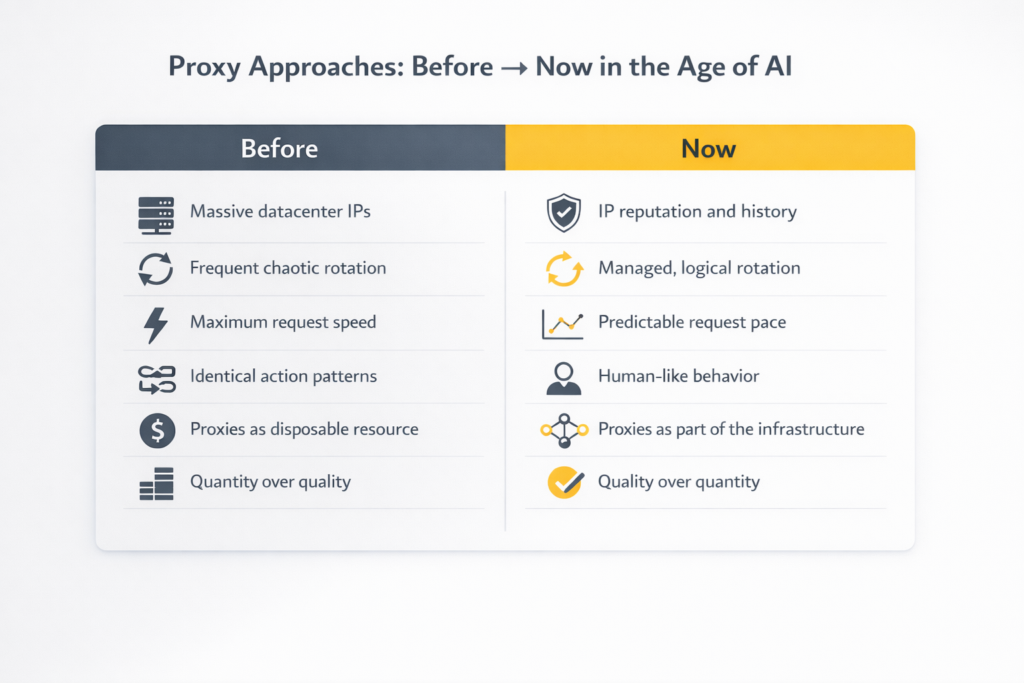 Proxy Approaches: Before → Now in the Age of AI

| Before | Now |
|---|---|
| Massive datacenter IPs | IP reputation and history |
| Frequent chaotic rotation | Managed, logical rotation |
| Maximum request speed | Predictable request pace |
| Identical action patterns | Human-like behavior |
| Proxies as disposable resource | Proxies as part of the infrastructure |
| Quantity over quality | Quality over quantity |